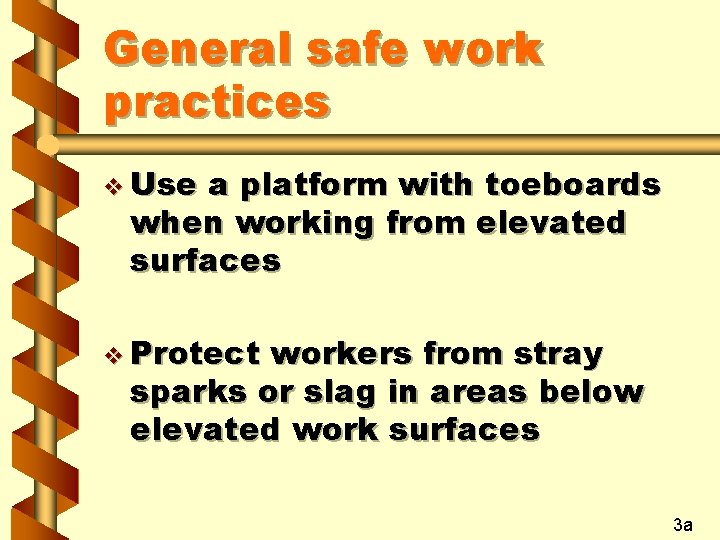 General safe work practices

❖ Use a platform with toeboards when working from elevated surfaces

❖ Protect workers from stray sparks or slag in areas below elevated work surfaces

3a